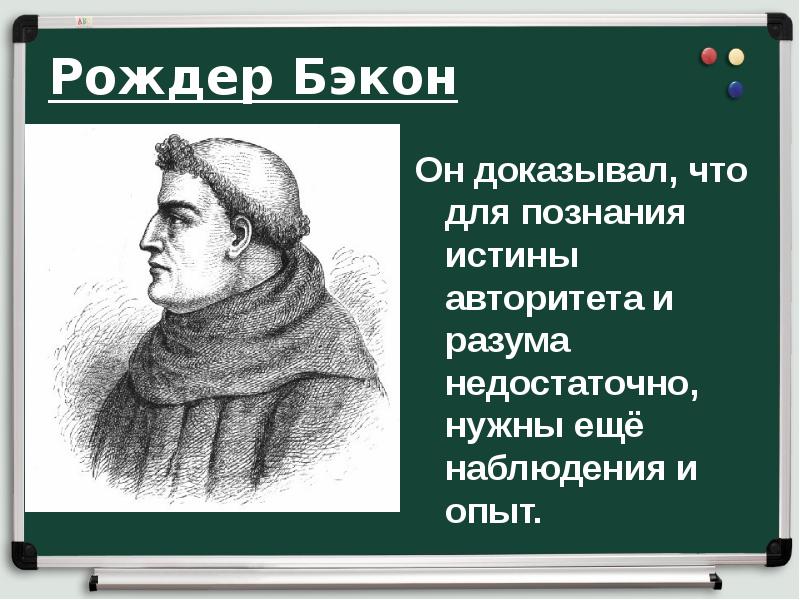 Рождер Бэкон

Он доказывал, что для познания истины авторитета и разума недостаточно, нужны ещё наблюдения и опыт.